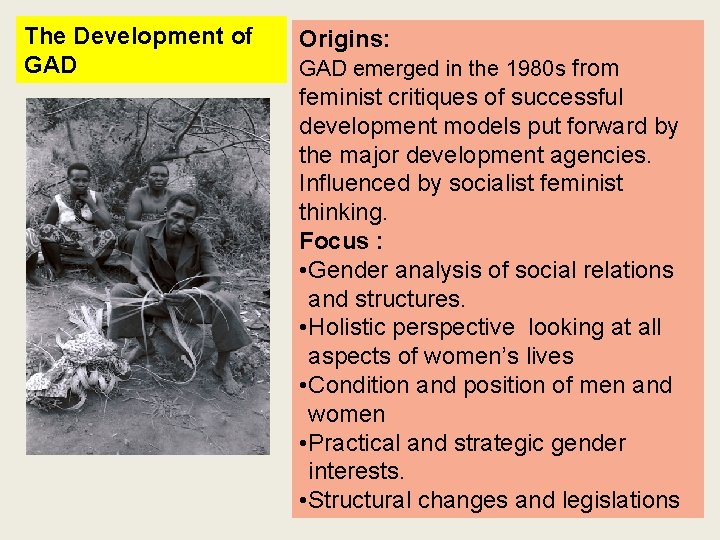 The Development of GAD

Origins:
GAD emerged in the 1980s from feminist critiques of successful development models put forward by the major development agencies. Influenced by socialist feminist thinking.

Focus :
•Gender analysis of social relations and structures.
•Holistic perspective looking at all aspects of women's lives
•Condition and position of men and women
•Practical and strategic gender interests.
•Structural changes and legislations